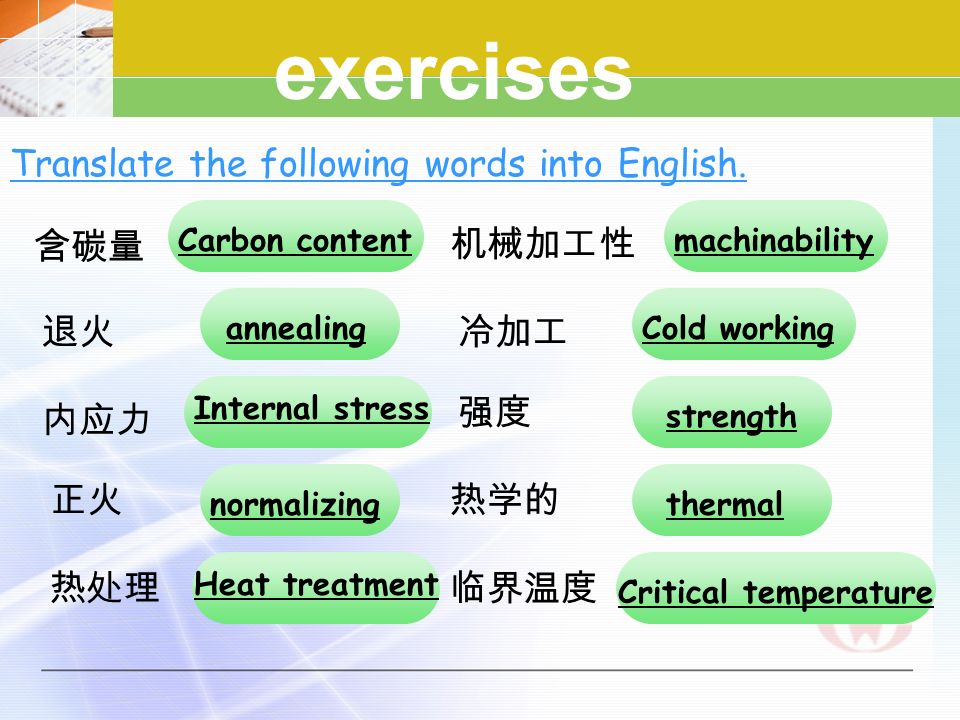 exercises

Translate the following words into English.

含碳量 Carbon content 机械加工性 machinability

退火 annealing 冷加工 Cold working

内应力 Internal stress 强度 strength

正火 normalizing 热学的 thermal

热处理 Heat treatment 临界温度 Critical temperature